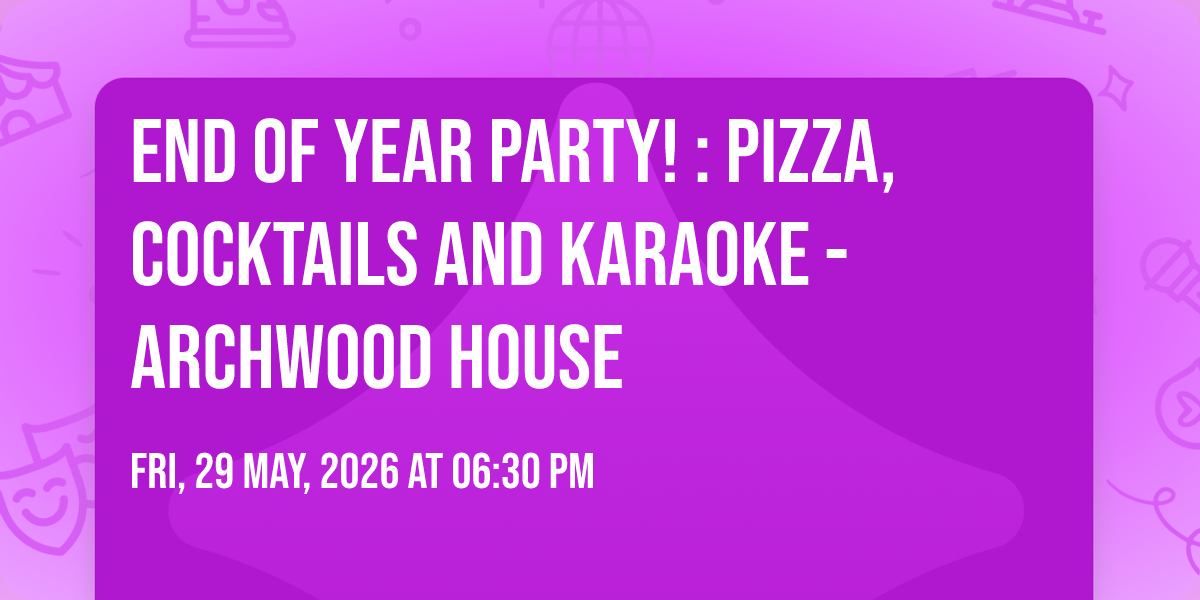 END OF YEAR PARTY! : PIZZA, COCKTAILS AND KARAOKE - ARCHWOOD HOUSE

FRI, 29 MAY, 2026 AT 06:30 PM